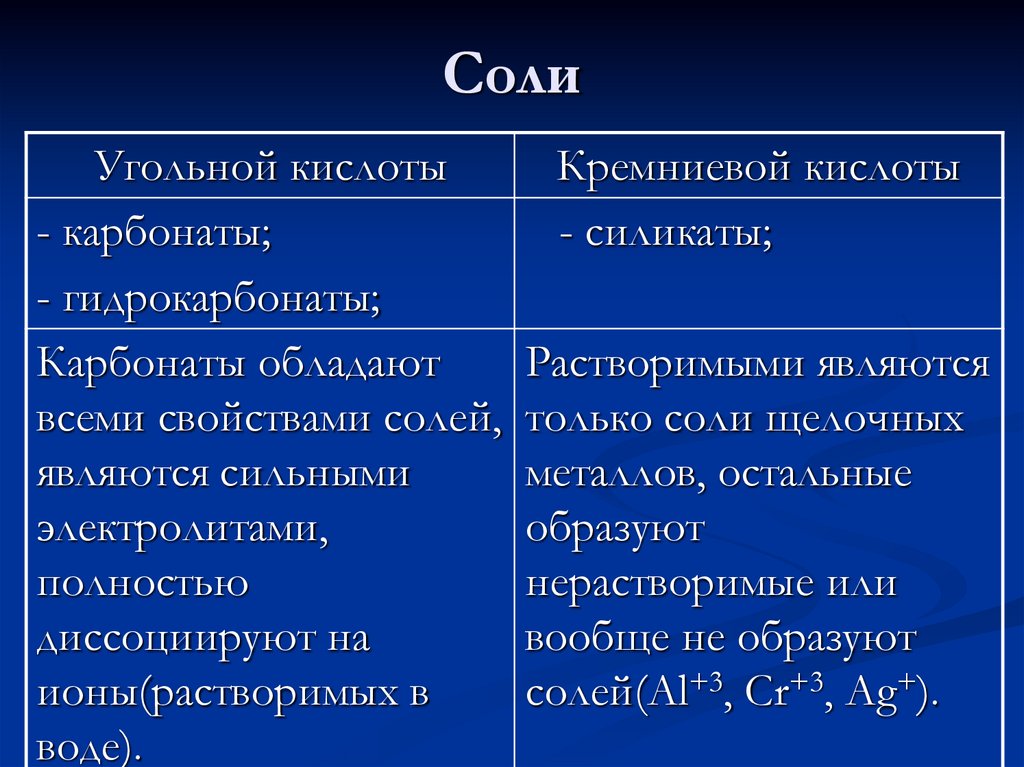 Соли

| Угольной кислоты | Кремниевой кислоты |
|---|---|
| - карбонаты; - гидрокарбонаты; | - силикаты; |
| Карбонаты обладают всеми свойствами солей, являются сильными электролитами, полностью диссоциируют на ионы(растворимых в воде). | Растворимыми являются только соли щелочных металлов, остальные образуют нерастворимые или вообще не образуют солей($Al^{+3}$, $Cr^{+3}$, $Ag^{+}$). |